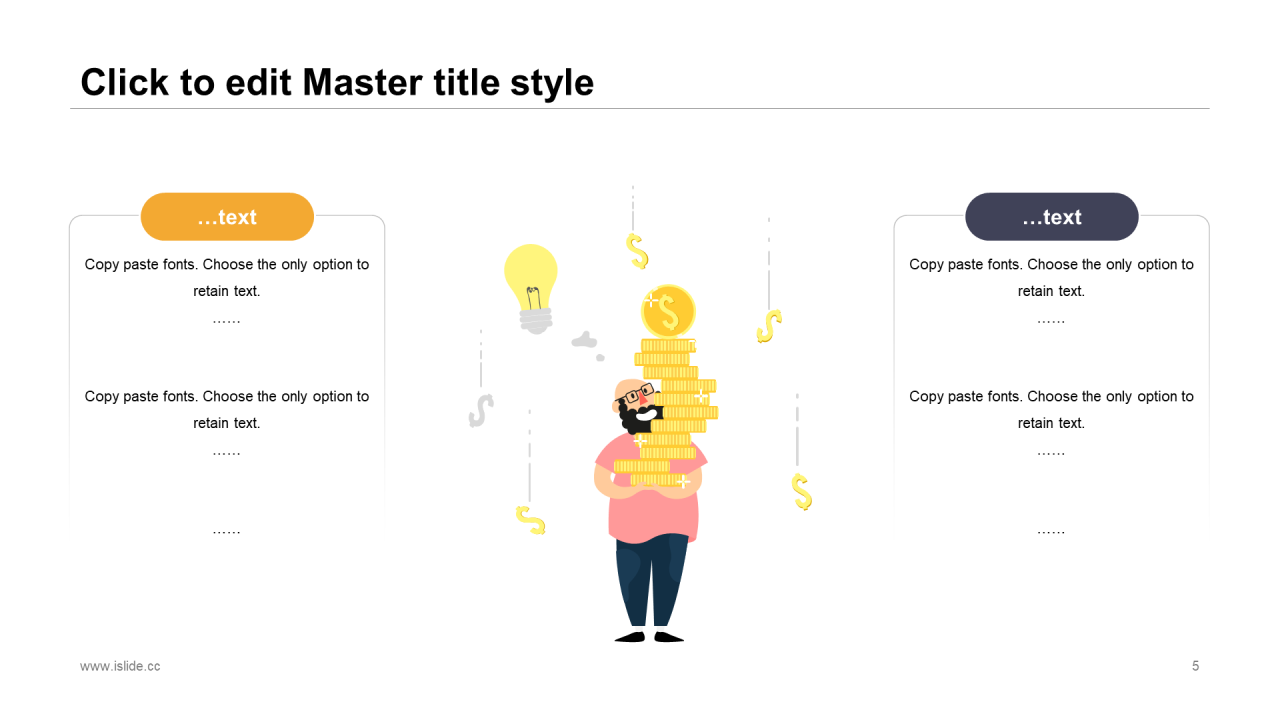 Click to edit Master title style

…text

Copy paste fonts. Choose the only option to retain text.

……

Copy paste fonts. Choose the only option to retain text.

……

……

…text

Copy paste fonts. Choose the only option to retain text.

……

Copy paste fonts. Choose the only option to retain text.

……

……

www.islide.cc

5